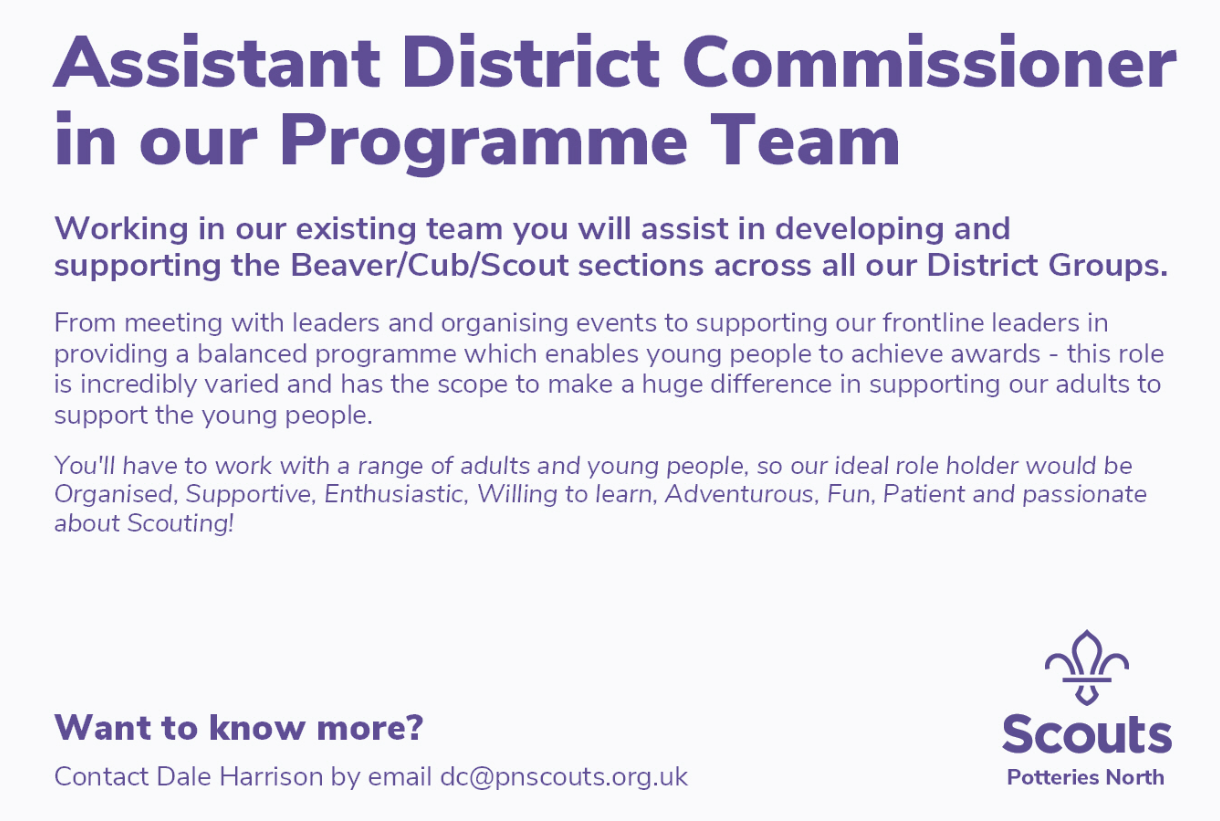 Assistant District Commissioner in our Programme Team

Working in our existing team you will assist in developing and supporting the Beaver/Cub/Scout sections across all our District Groups.

From meeting with leaders and organising events to supporting our frontline leaders in providing a balanced programme which enables young people to achieve awards - this role is incredibly varied and has the scope to make a huge difference in supporting our adults to support the young people.

You'll have to work with a range of adults and young people, so our ideal role holder would be Organised, Supportive, Enthusiastic, Willing to learn, Adventurous, Fun, Patient and passionate about Scouting!

Want to know more?

Contact Dale Harrison by email dc@pnscouts.org.uk

Scouts
Potteries North